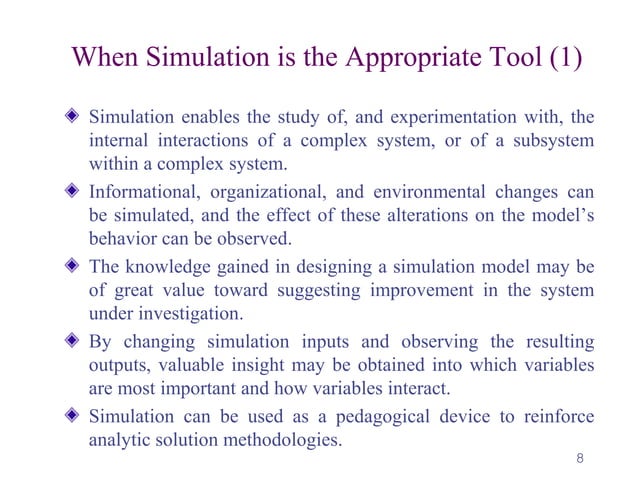 When Simulation is the Appropriate Tool (1)

Simulation enables the study of, and experimentation with, the internal interactions of a complex system, or of a subsystem within a complex system.

Informational, organizational, and environmental changes can be simulated, and the effect of these alterations on the model's behavior can be observed.

The knowledge gained in designing a simulation model may be of great value toward suggesting improvement in the system under investigation.

By changing simulation inputs and observing the resulting outputs, valuable insight may be obtained into which variables are most important and how variables interact.

Simulation can be used as a pedagogical device to reinforce analytic solution methodologies.

8